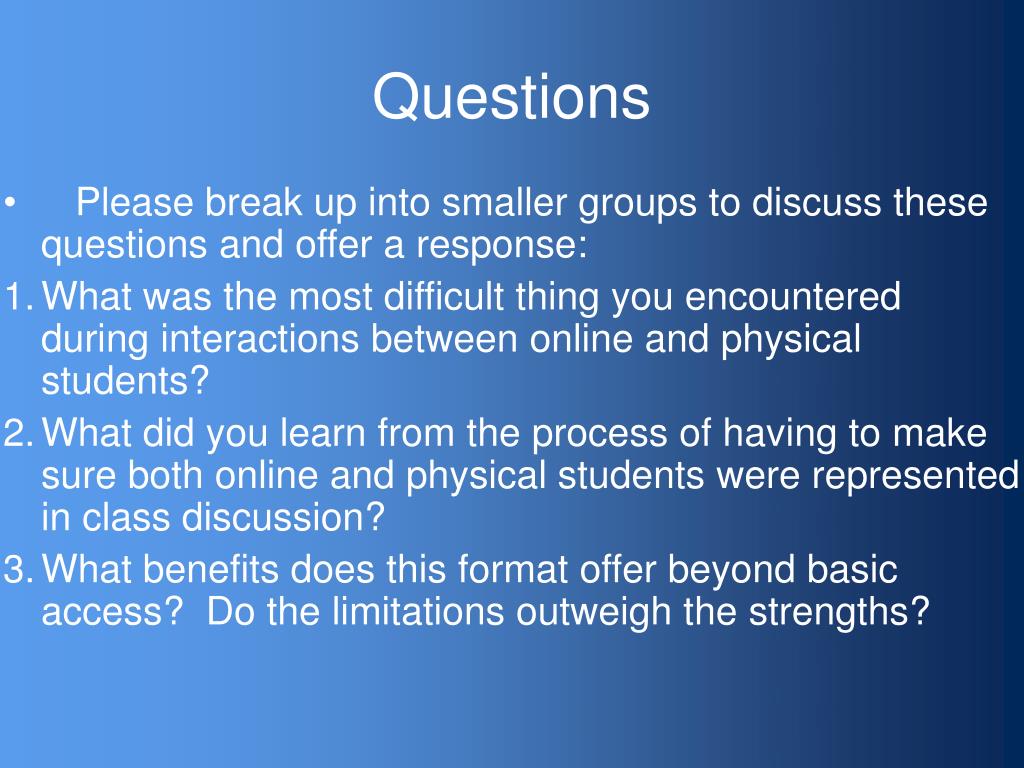 Questions

• Please break up into smaller groups to discuss these questions and offer a response:

1. What was the most difficult thing you encountered during interactions between online and physical students?

2. What did you learn from the process of having to make sure both online and physical students were represented in class discussion?

3. What benefits does this format offer beyond basic access? Do the limitations outweigh the strengths?